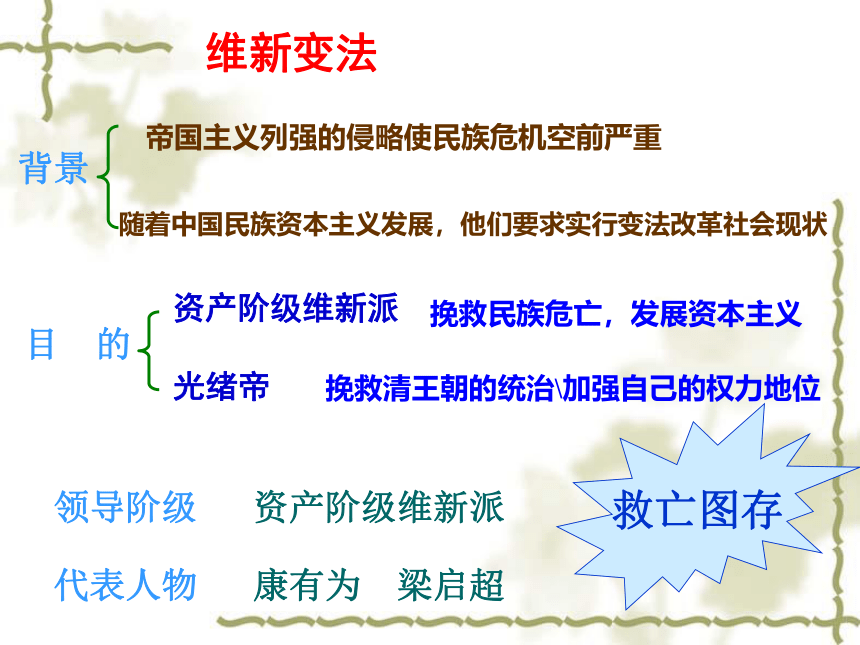 维新变法

背景

帝国主义列强的侵略使民族危机空前严重

随着中国民族资本主义发展，他们要求实行变法改革社会现状

目　的

资产阶级维新派　挽救民族危亡，发展资本主义

光绪帝　挽救清王朝的统治\加强自己的权力地位

领导阶级　资产阶级维新派

代表人物　康有为　梁启超

救亡图存